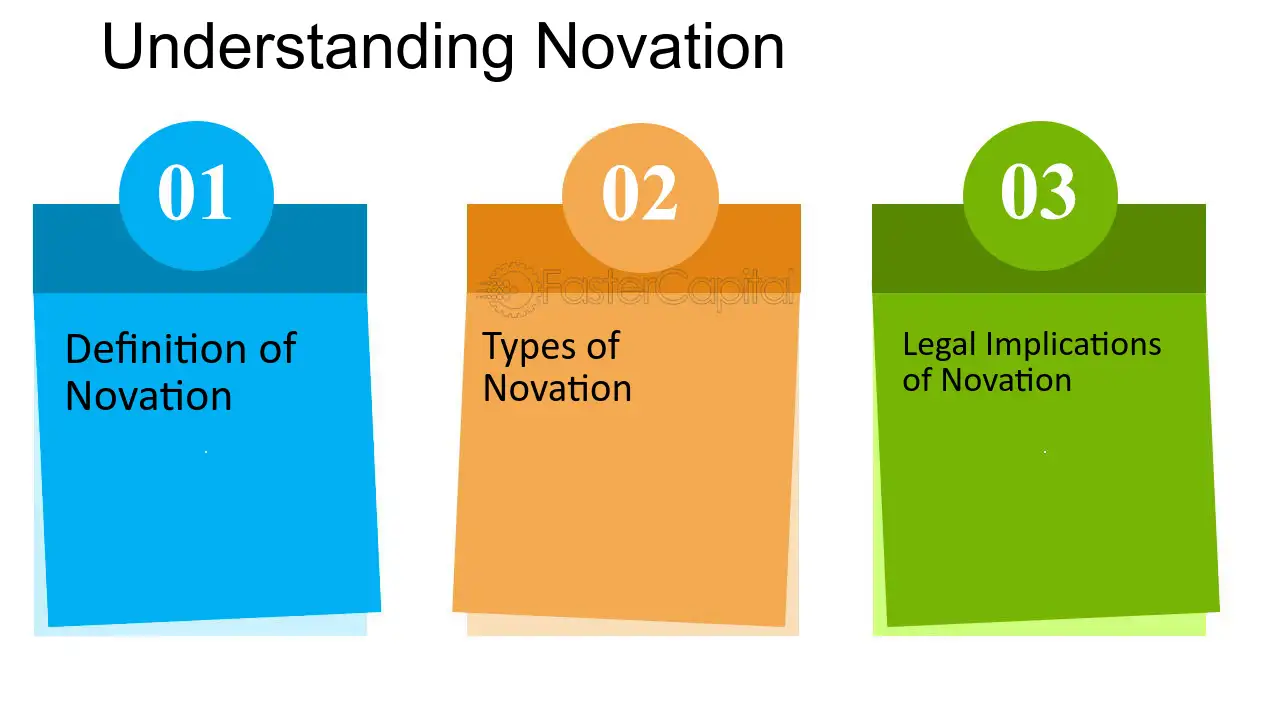 Understanding Novation

01

Definition of Novation

02

Types of Novation

03

Legal Implications of Novation

FasterCapital